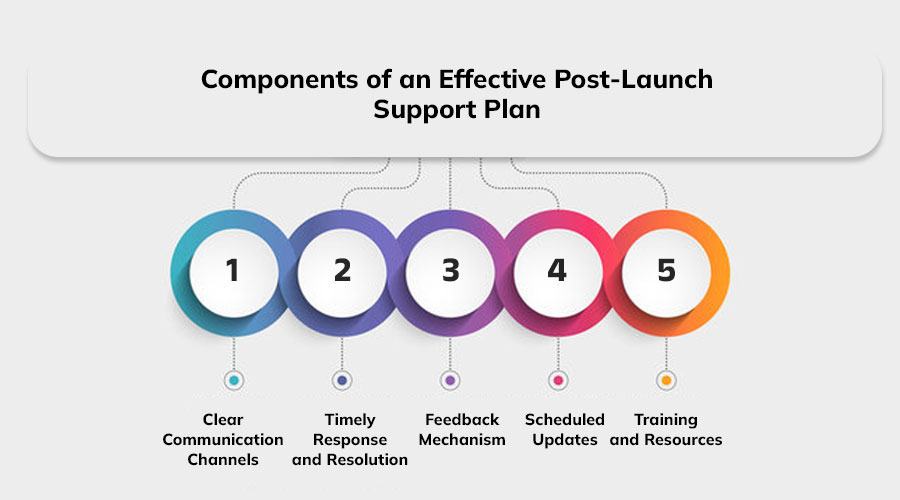 Components of an Effective Post-Launch Support Plan

1

2

3

4

5

Clear Communication Channels

Timely Response and Resolution

Feedback Mechanism

Scheduled Updates

Training and Resources